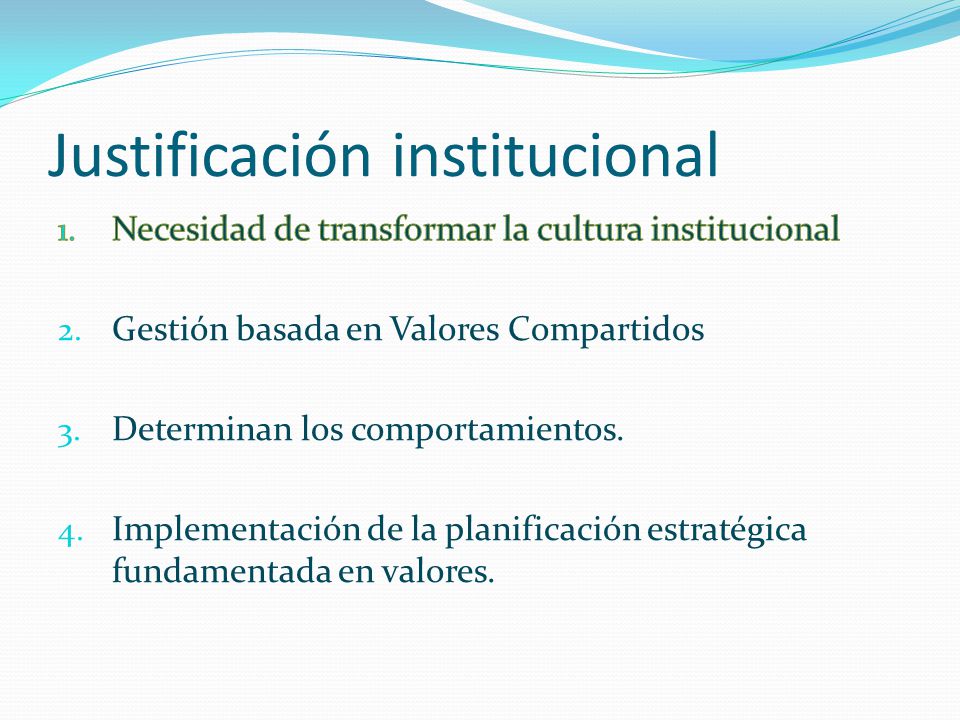 Justificación institucional

1. Necesidad de transformar la cultura institucional

2. Gestión basada en Valores Compartidos

3. Determinan los comportamientos.

4. Implementación de la planificación estratégica fundamentada en valores.